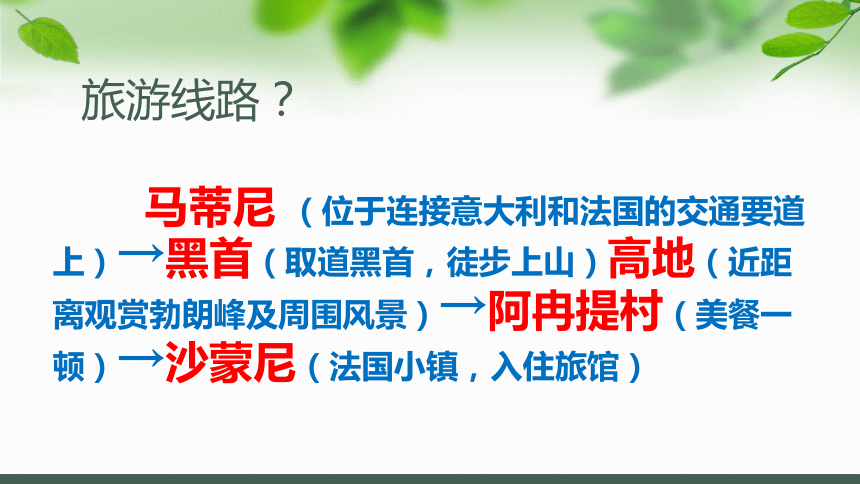 旅游线路？

马蒂尼（位于连接意大利和法国的交通要道上）→黑首（取道黑首，徒步上山）高地（近距离观赏勃朗峰及周围风景）→阿冉提村（美餐一顿）→沙蒙尼（法国小镇，入住旅馆）